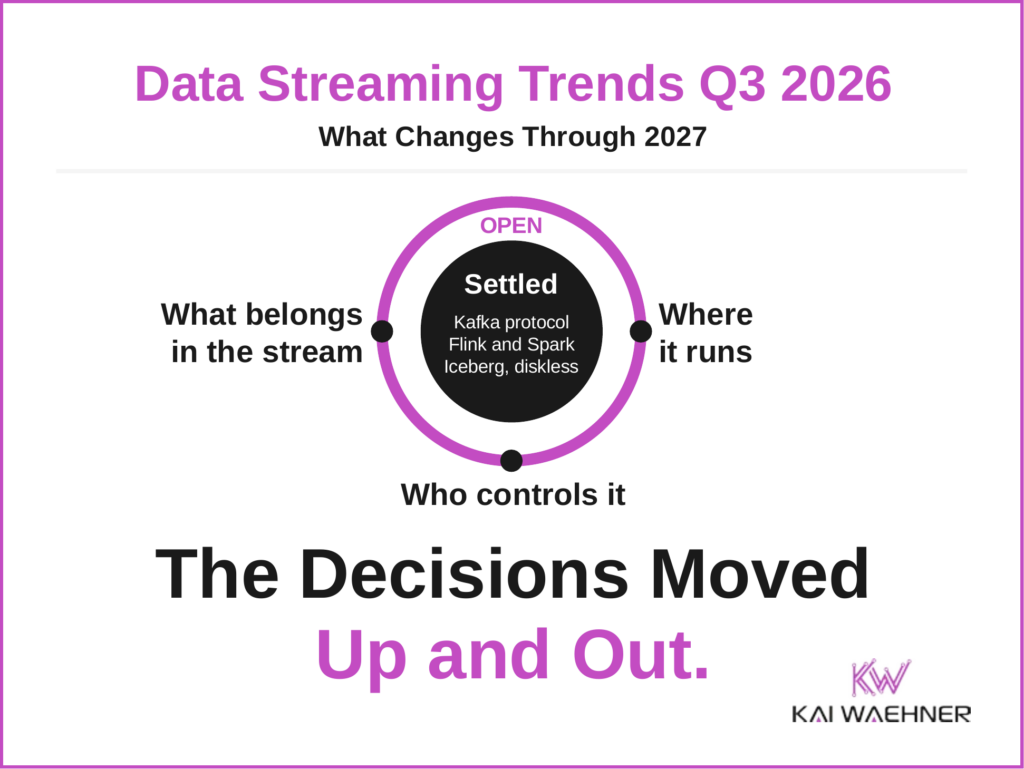 Data Streaming Trends Q3 2026

What Changes Through 2027

OPEN

Settled

Kafka protocol
Flink and Spark
Iceberg, diskless

What belongs in the stream

Where it runs

Who controls it

The Decisions Moved
Up and Out.

KW
KAI WAEHNER